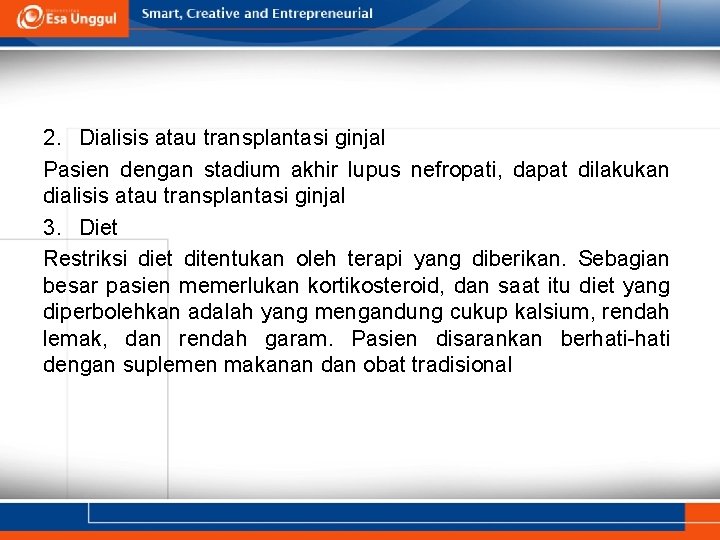 Esa Unggul

Smart, Creative and Entrepreneurial

2. Dialisis atau transplantasi ginjal

Pasien dengan stadium akhir lupus nefropati, dapat dilakukan dialisis atau transplantasi ginjal

3. Diet

Restriksi diet ditentukan oleh terapi yang diberikan. Sebagian besar pasien memerlukan kortikosteroid, dan saat itu diet yang diperbolehkan adalah yang mengandung cukup kalsium, rendah lemak, dan rendah garam. Pasien disarankan berhati-hati dengan suplemen makanan dan obat tradisional